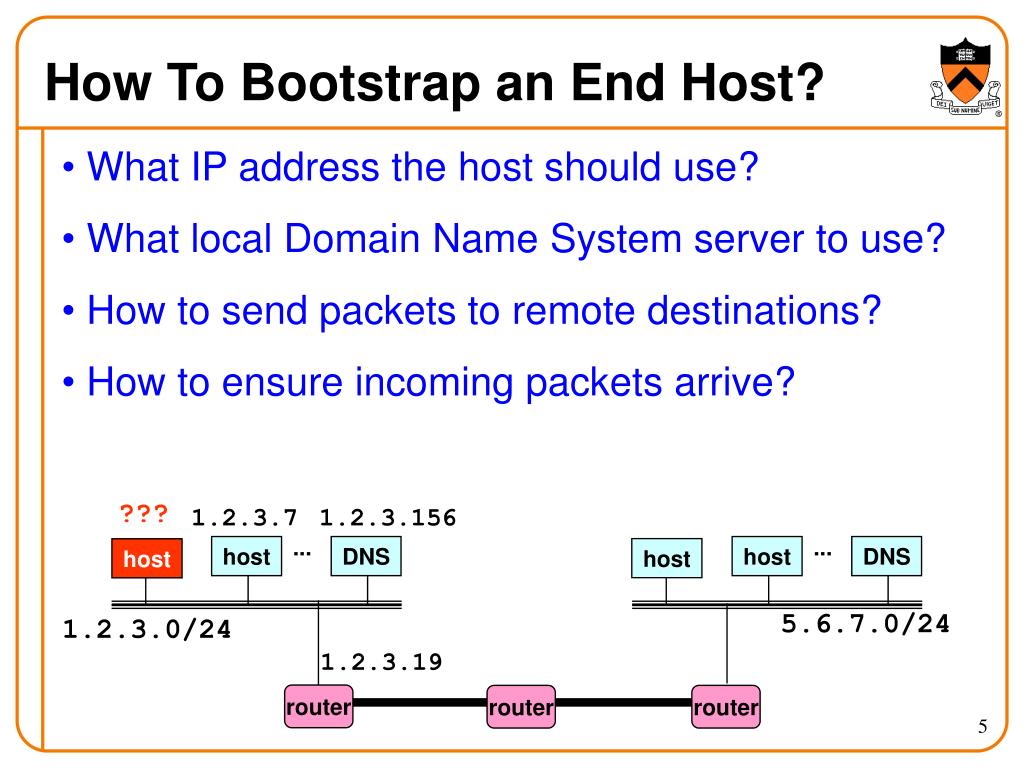 How To Bootstrap an End Host?

DEI SUB NUMINE VIGET

• What IP address the host should use?

• What local Domain Name System server to use?

• How to send packets to remote destinations?

• How to ensure incoming packets arrive?

??? 1.2.3.7 1.2.3.156

host host ... DNS

host host ... DNS

1.2.3.0/24

5.6.7.0/24

1.2.3.19

router router router

5